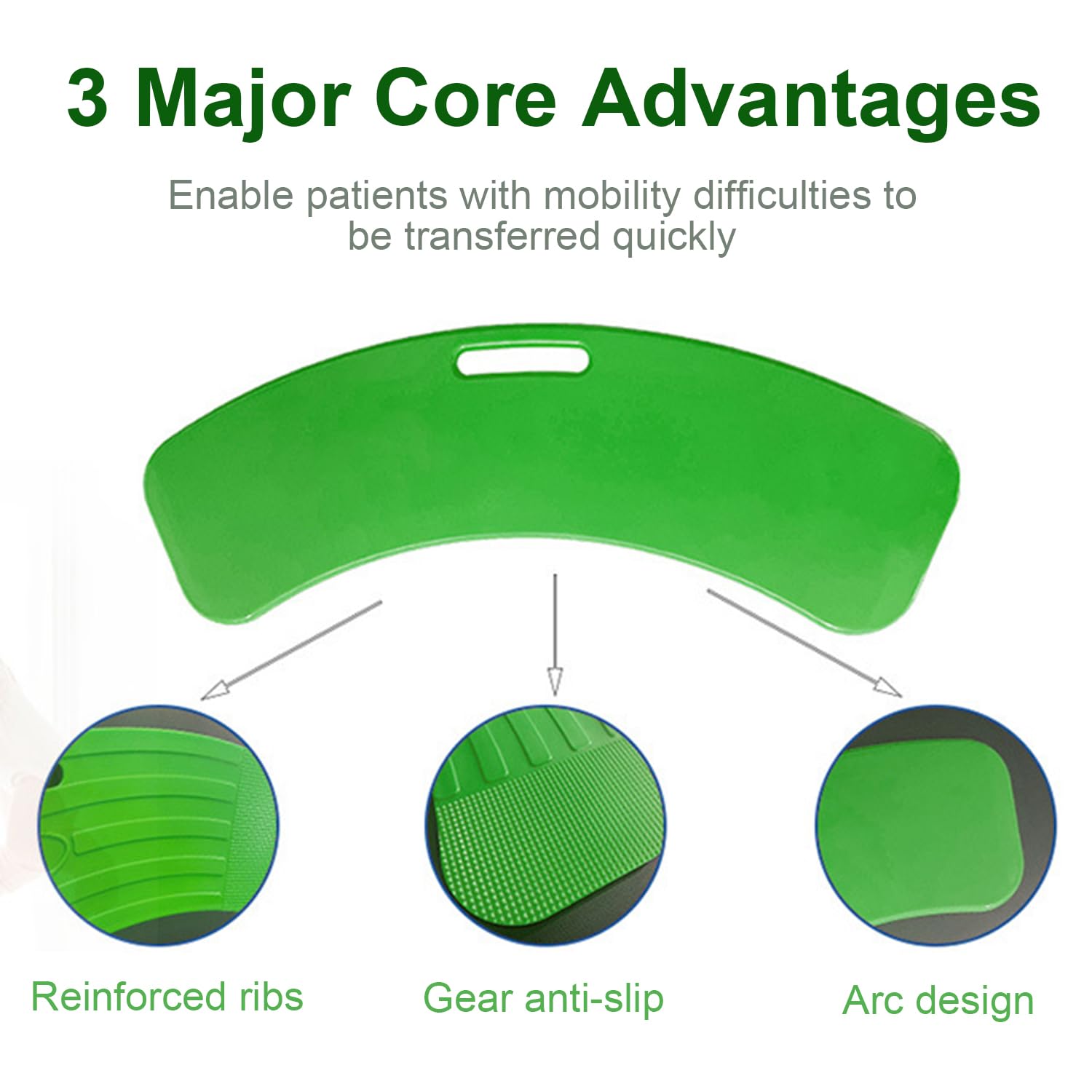 3 Major Core Advantages

Enable patients with mobility difficulties to be transferred quickly

Reinforced ribs

Gear anti-slip

Arc design